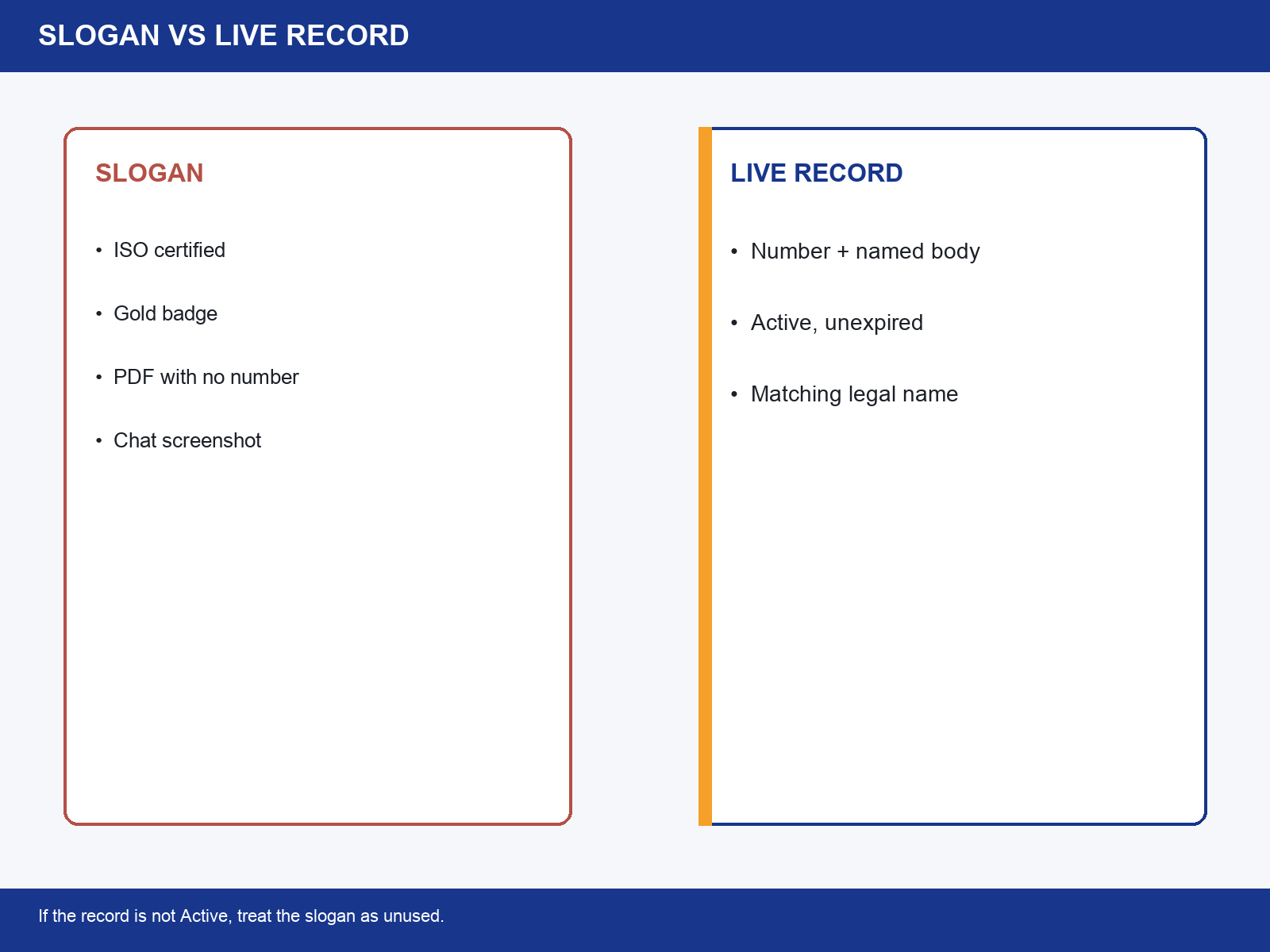 SLOGAN VS LIVE RECORD

SLOGAN

• ISO certified

• Gold badge

• PDF with no number

• Chat screenshot

LIVE RECORD

• Number + named body

• Active, unexpired

• Matching legal name

If the record is not Active, treat the slogan as unused.